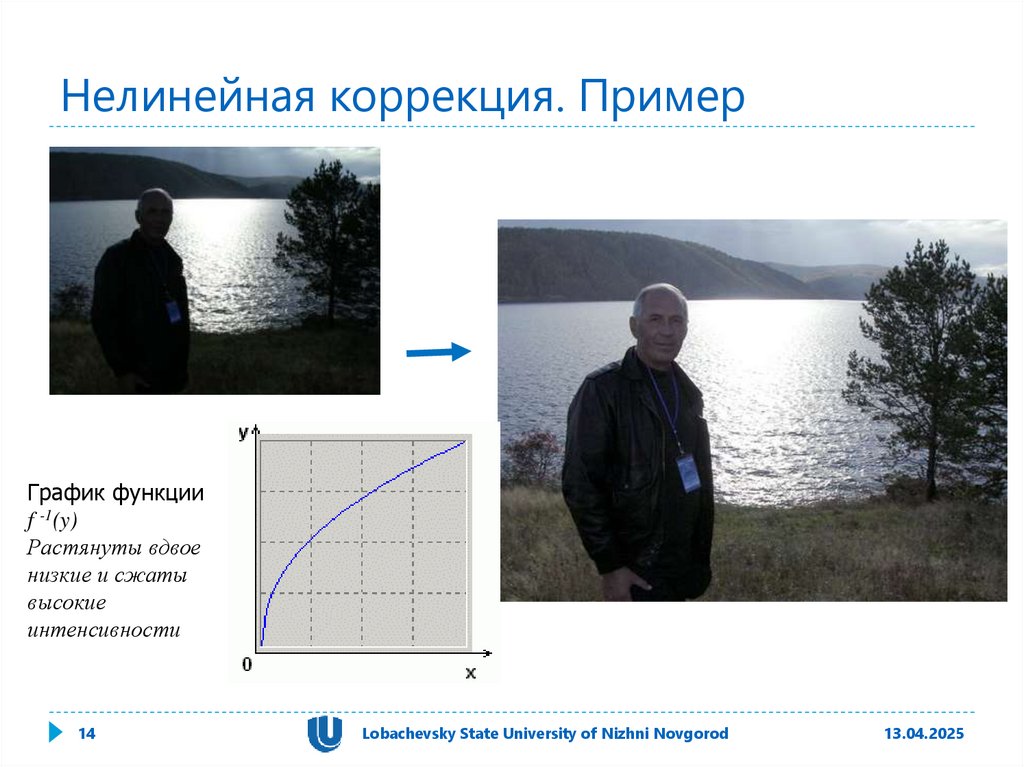 Нелинейная коррекция. Пример

График функции
$f^{-1}(y)$
Растянуты вдвое низкие и сжаты высокие интенсивности

y
0
x

14
Lobachevsky State University of Nizhni Novgorod
13.04.2025